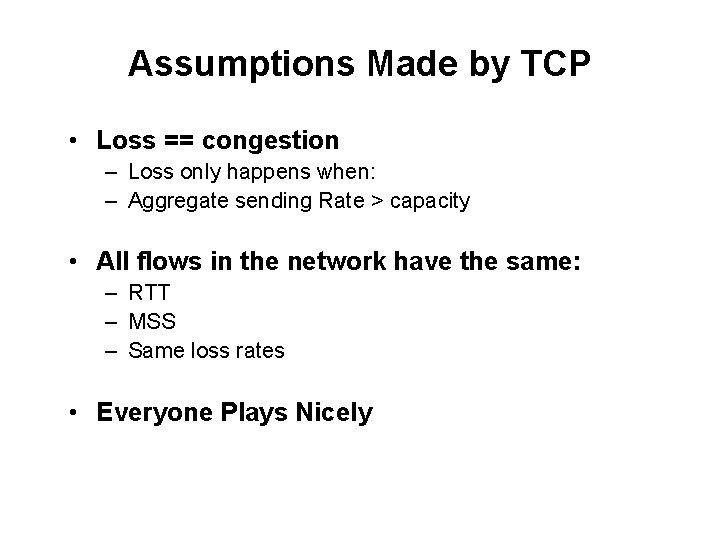 Assumptions Made by TCP

• Loss == congestion
– Loss only happens when:
– Aggregate sending Rate > capacity

• All flows in the network have the same:
– RTT
– MSS
– Same loss rates

• Everyone Plays Nicely